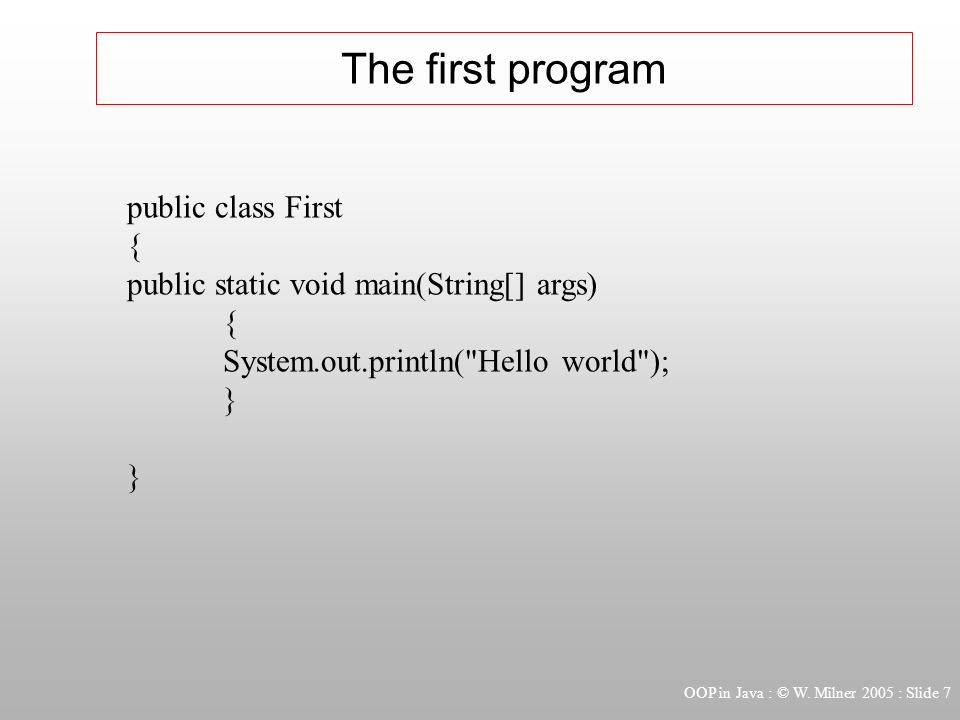 The first program

public class First
{
public static void main(String[] args)
	{
	System.out.println("Hello world");
	}

}

OOP in Java : © W. Milner 2005 : Slide 7